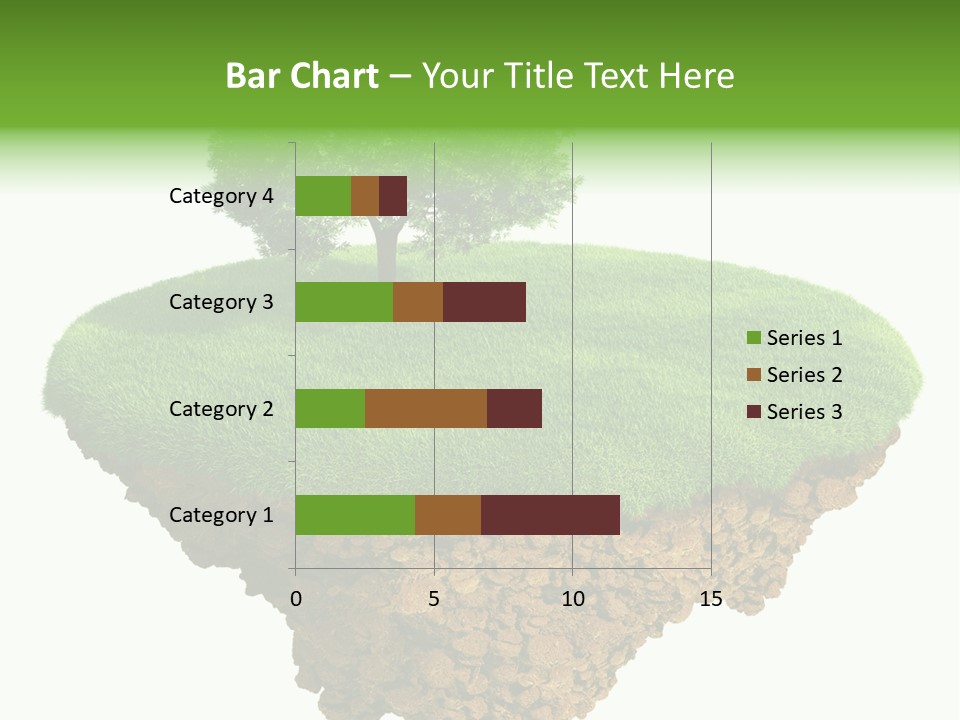 Bar Chart – Your Title Text Here

Category 4
Category 3
Category 2
Category 1

0
5
10
15

Series 1
Series 2
Series 3